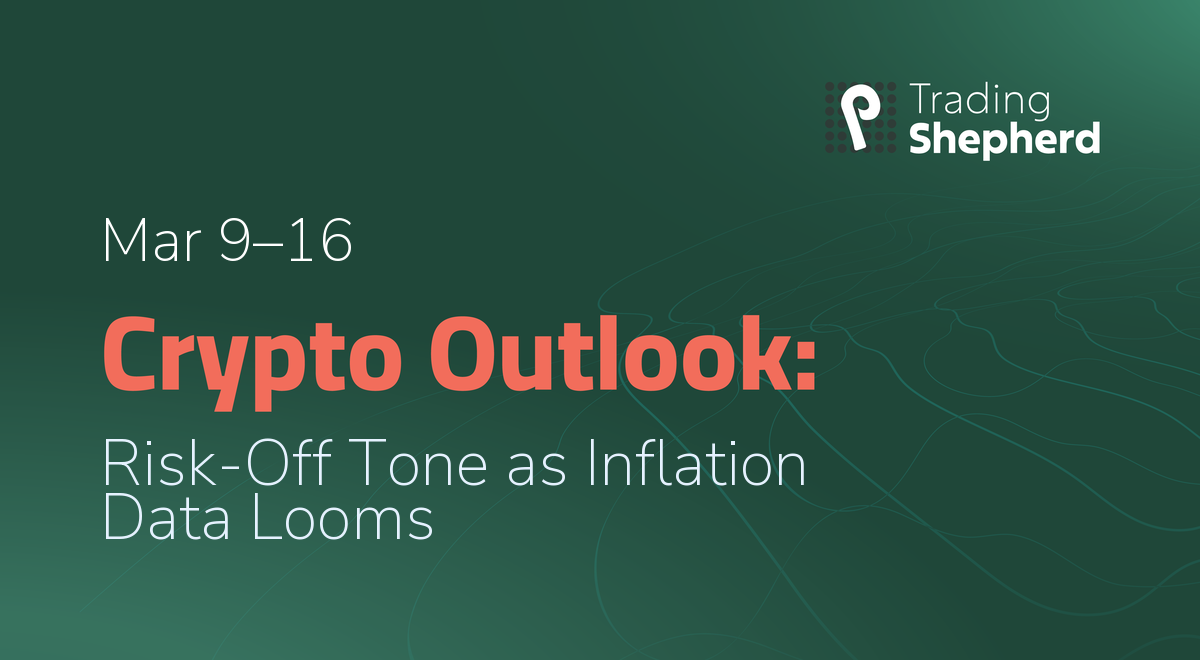 Trading Shepherd

Mar 9–16

Crypto Outlook:

Risk-Off Tone as Inflation Data Looms